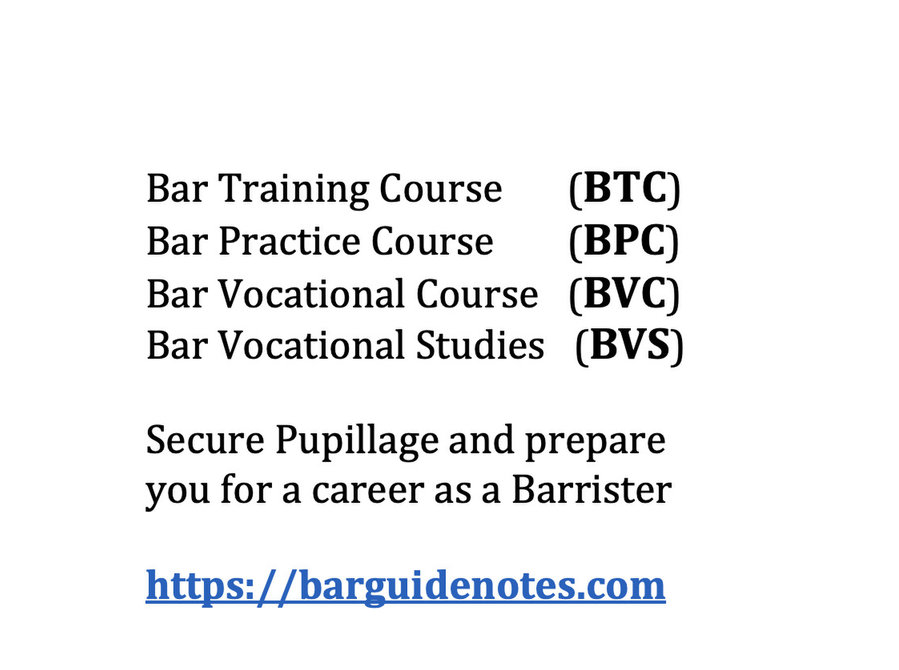 Bar Training Course (BTC)
Bar Practice Course (BPC)
Bar Vocational Course (BVC)
Bar Vocational Studies (BVS)

Secure Pupillage and prepare you for a career as a Barrister

https://barguidenotes.com